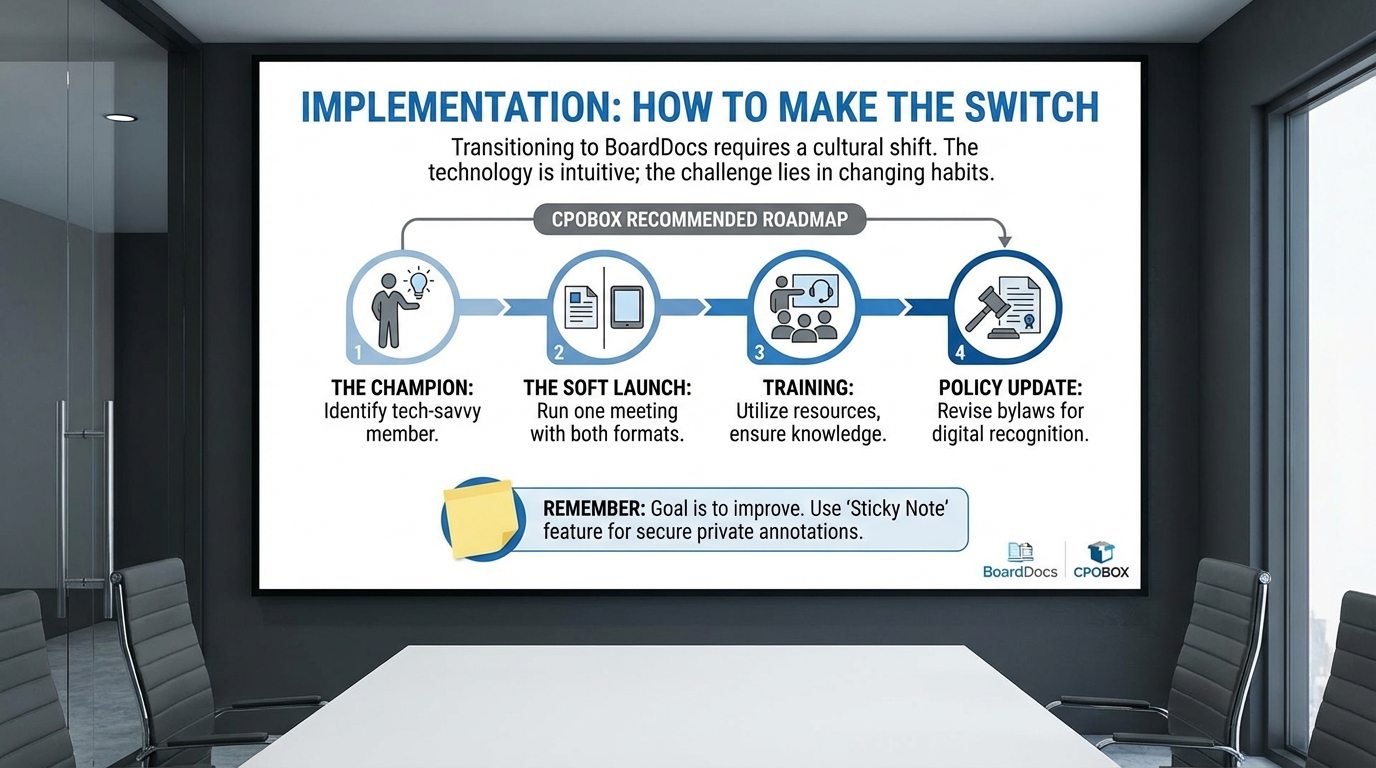 IMPLEMENTATION: HOW TO MAKE THE SWITCH

Transitioning to BoardDocs requires a cultural shift. The technology is intuitive; the challenge lies in changing habits.

CPOBOX RECOMMENDED ROADMAP

1
THE CHAMPION: Identify tech-savvy member.

2
THE SOFT LAUNCH: Run one meeting with both formats.

3
TRAINING: Utilize resources, ensure knowledge.

4
POLICY UPDATE: Revise bylaws for digital recognition.

REMEMBER: Goal is to improve. Use 'Sticky Note' feature for secure private annotations.

BoardDocs
CPOBOX